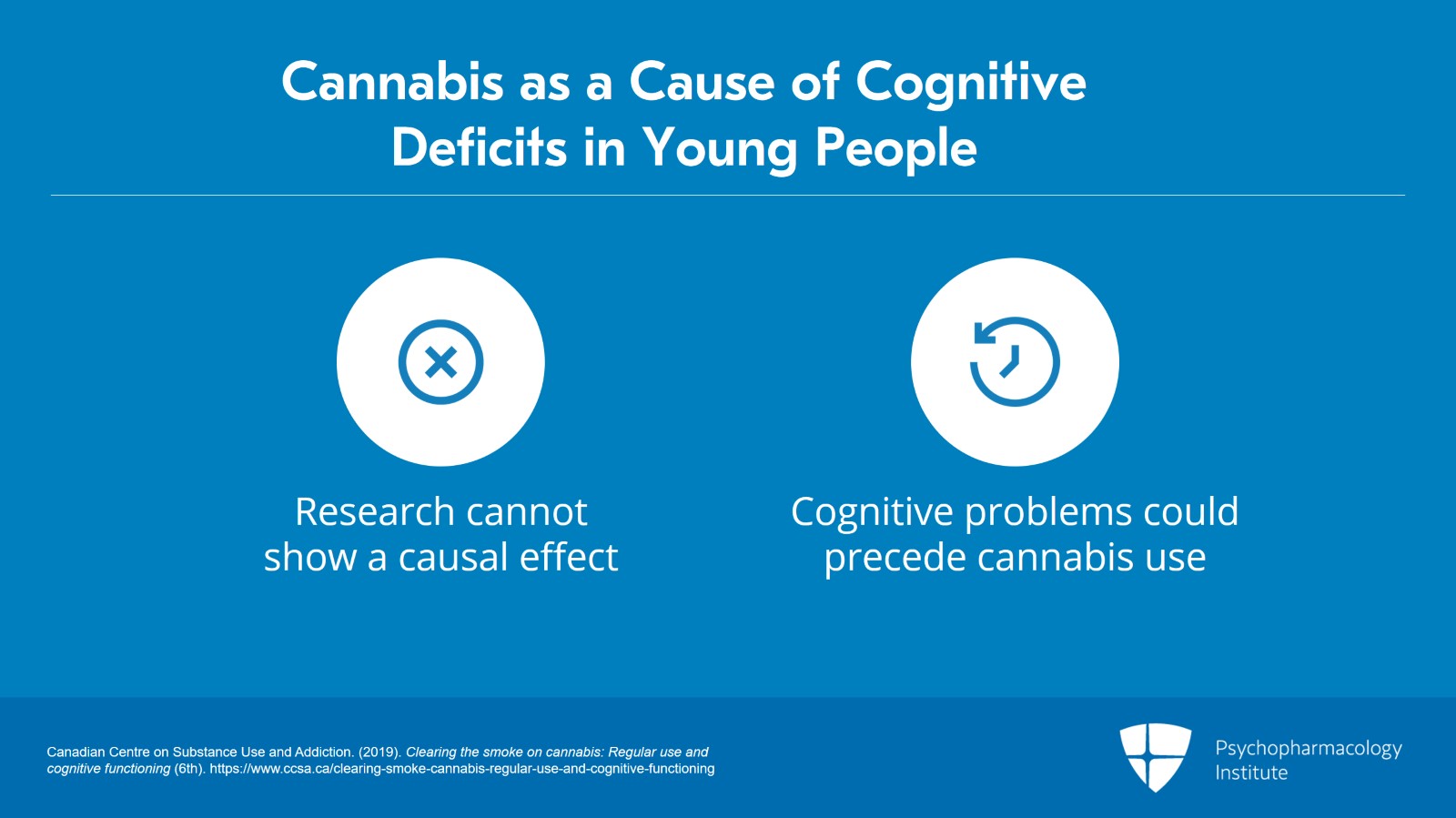 Cannabis as a Cause of Cognitive Deficits in Young People

Research cannot show a causal effect

Cognitive problems could precede cannabis use

Canadian Centre on Substance Use and Addiction. (2019). Clearing the smoke on cannabis: Regular use and cognitive functioning (6th). https://www.ccsa.ca/clearing-smoke-cannabis-regular-use-and-cognitive-functioning

Psychopharmacology Institute